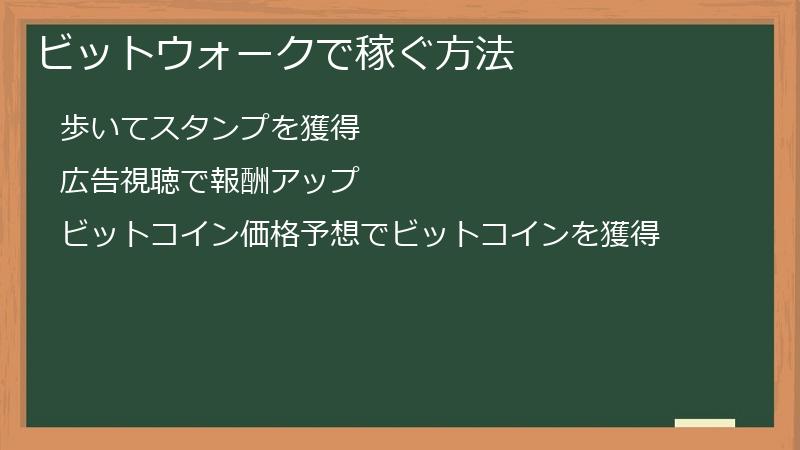 ビットウォークで稼ぐ方法

歩いてスタンプを獲得

広告視聴で報酬アップ

ビットコイン価格予想でビットコインを獲得